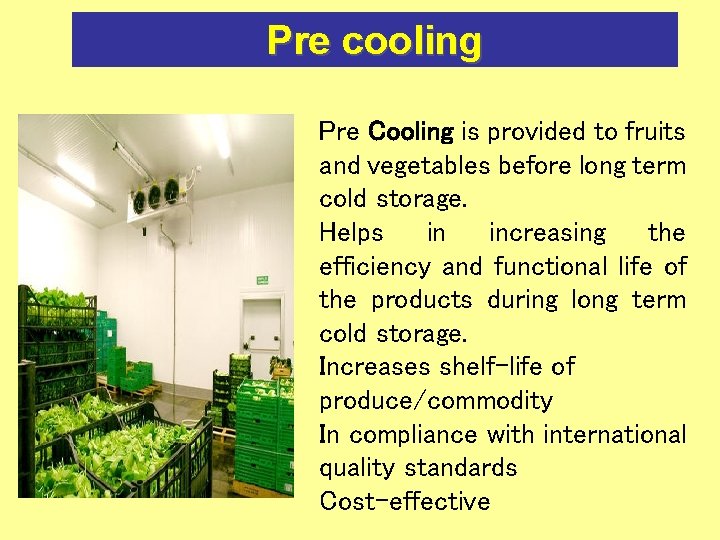 Pre cooling

Pre Cooling is provided to fruits and vegetables before long term cold storage.

Helps in increasing the efficiency and functional life of the products during long term cold storage.

Increases shelf-life of produce/commodity

In compliance with international quality standards

Cost-effective